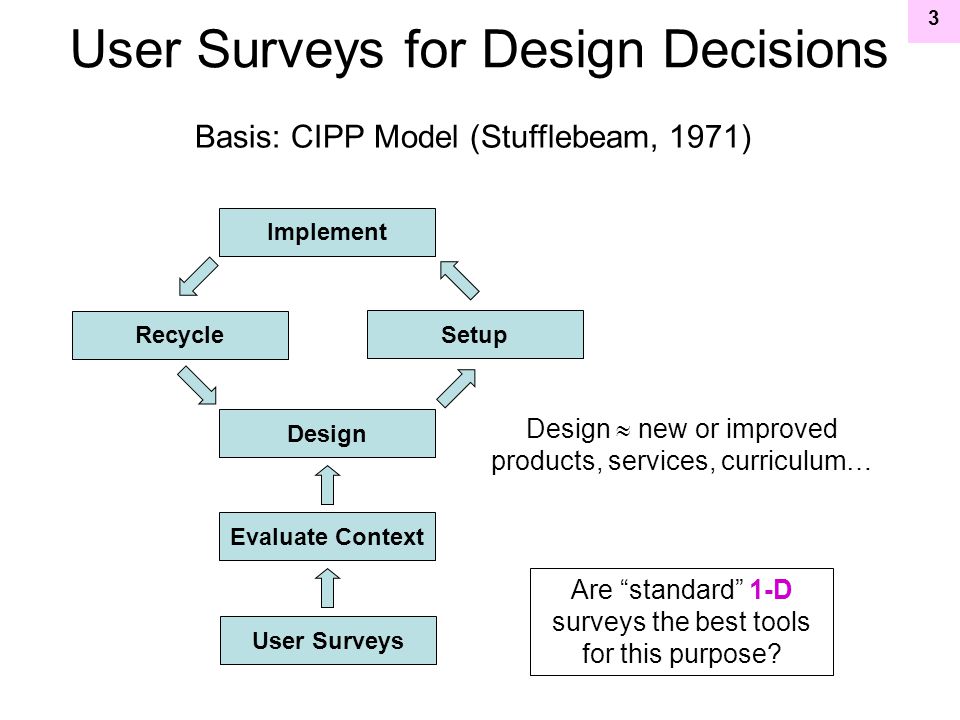 3

User Surveys for Design Decisions

Basis: CIPP Model (Stufflebeam, 1971)

Implement

Recycle

Setup

Design

Evaluate Context

User Surveys

Design $\approx$ new or improved products, services, curriculum…

Are “standard” 1-D surveys the best tools for this purpose?